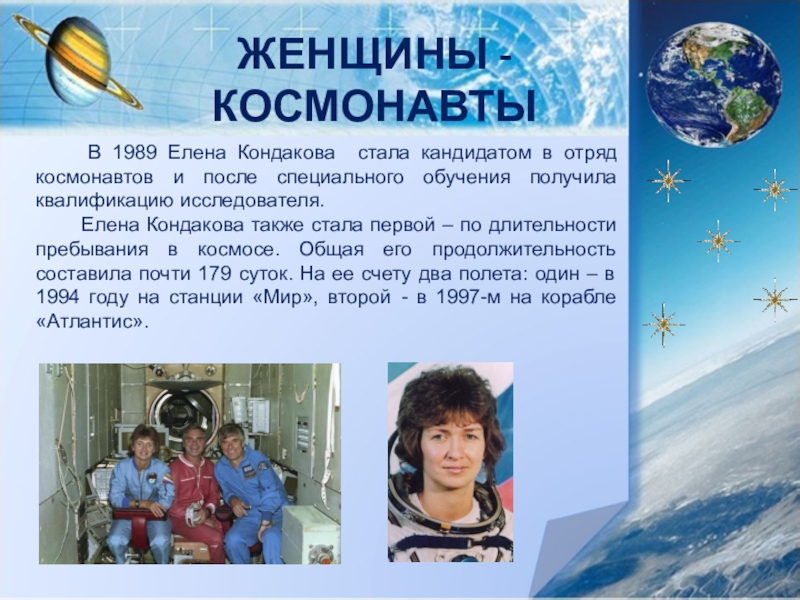 ЖЕНЩИНЫ - КОСМОНАВТЫ

В 1989 Елена Кондакова стала кандидатом в отряд космонавтов и после специального обучения получила квалификацию исследователя.

Елена Кондакова также стала первой – по длительности пребывания в космосе. Общая его продолжительность составила почти 179 суток. На ее счету два полета: один – в 1994 году на станции «Мир», второй - в 1997-м на корабле «Атлантис».